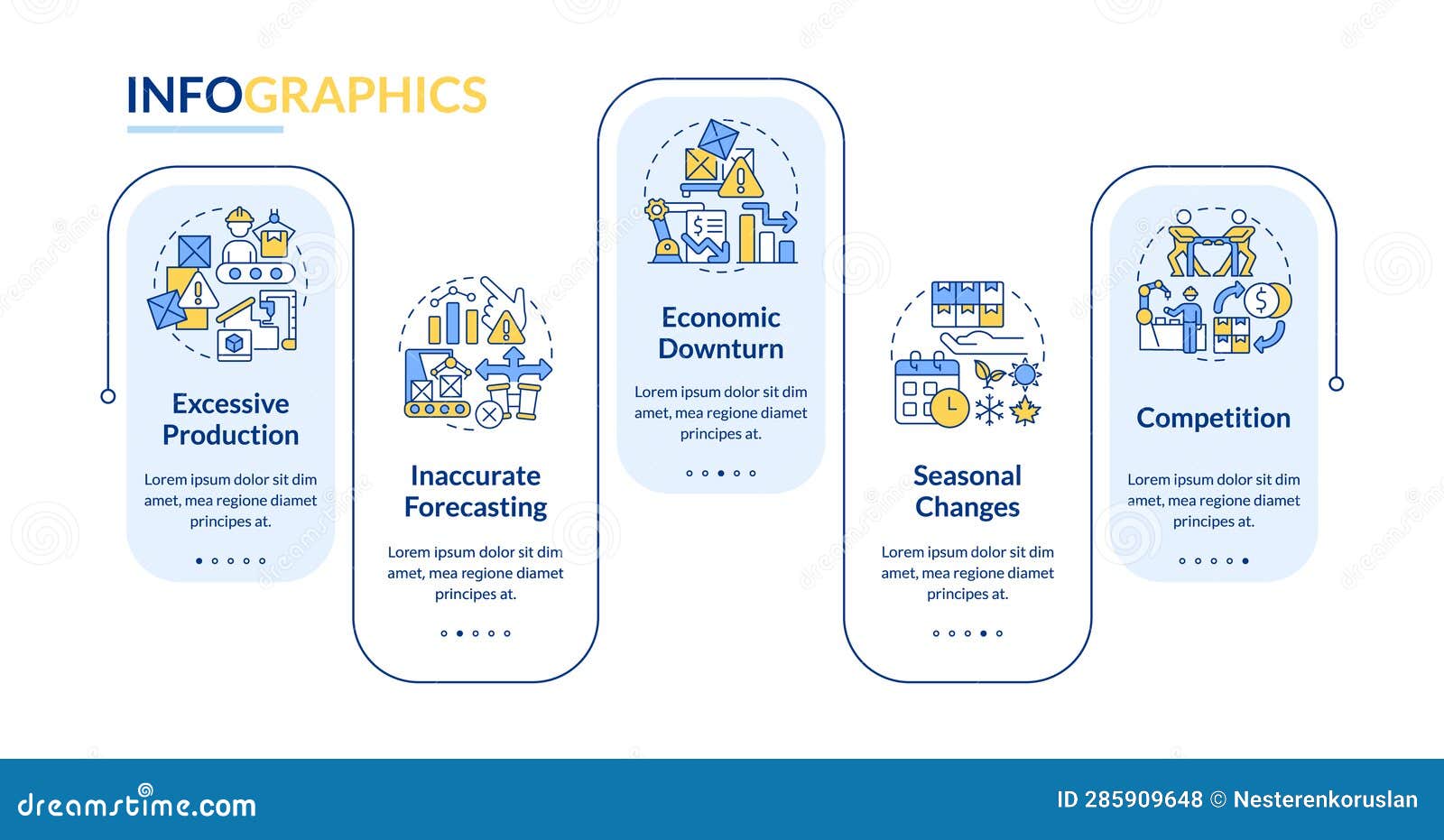 INFOGRAPHICS

Excessive Production

Lorem ipsum dolor sit dim amet, mea regione diamet principes at.

Inaccurate Forecasting

Lorem ipsum dolor sit dim amet, mea regione diamet principes at.

Economic Downturn

Lorem ipsum dolor sit dim amet, mea regione diamet principes at.

Seasonal Changes

Lorem ipsum dolor sit dim amet, mea regione diamet principes at.

Competition

Lorem ipsum dolor sit dim amet, mea regione diamet principes at.

dreamstime.com

ID 285909648 © Nesterenkoruslan